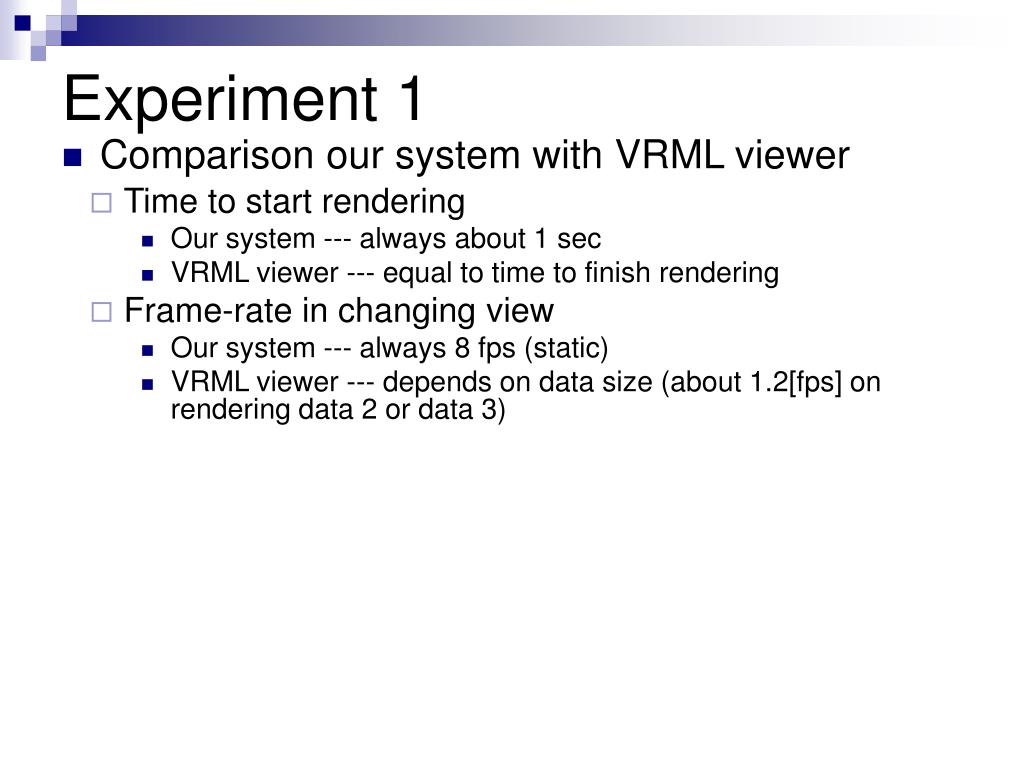 Experiment 1

Comparison our system with VRML viewer

Time to start rendering

Our system --- always about 1 sec

VRML viewer --- equal to time to finish rendering

Frame-rate in changing view

Our system --- always 8 fps (static)

VRML viewer --- depends on data size (about 1.2[fps] on rendering data 2 or data 3)